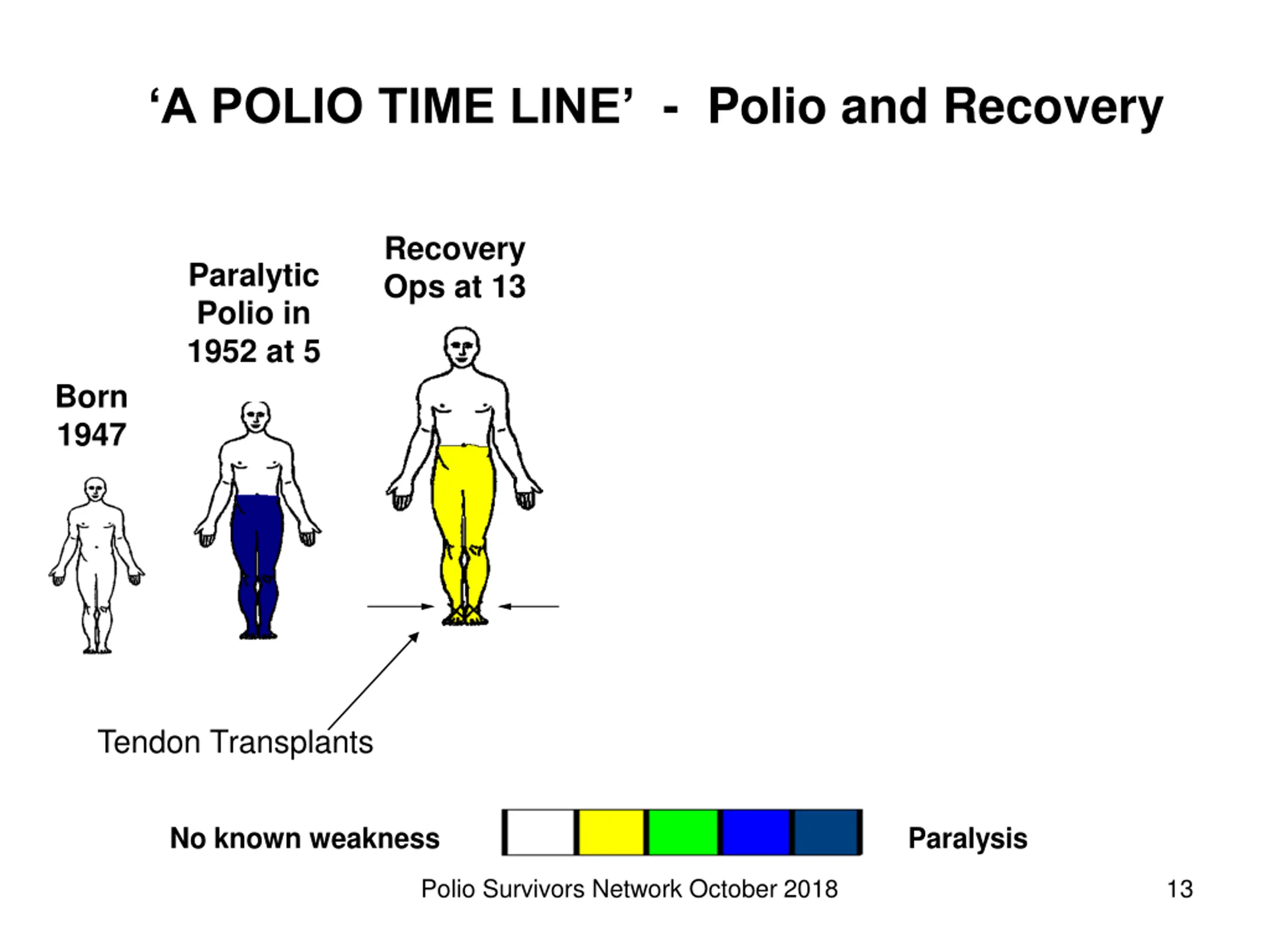 ‘A POLIO TIME LINE’ - Polio and Recovery

Born 1947

Paralytic Polio in 1952 at 5

Recovery Ops at 13

Tendon Transplants

No known weakness

Paralysis

Polio Survivors Network October 2018

13